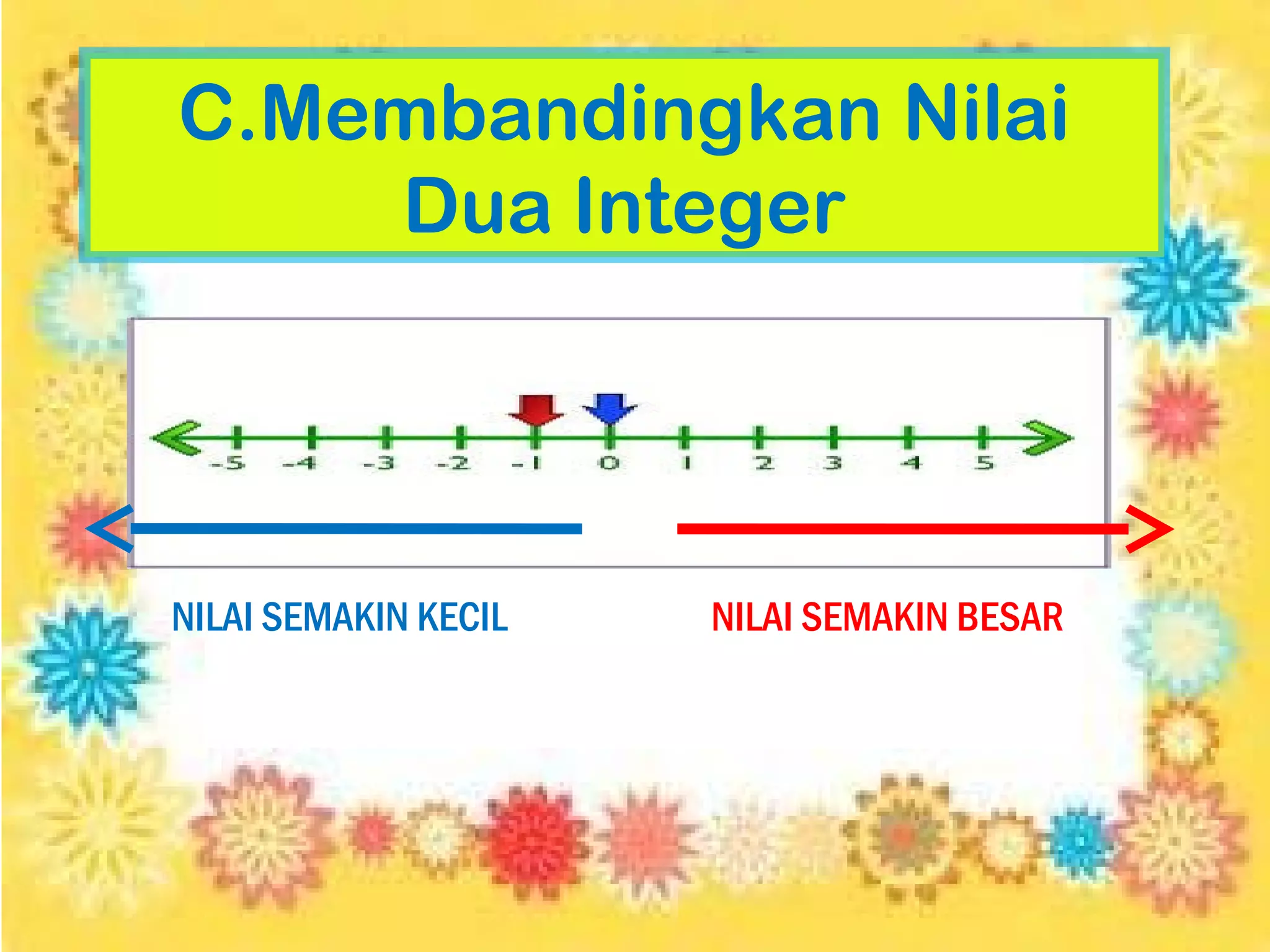 C.Membandingkan Nilai Dua Integer

-5 -4 -3 -2 -1 0 1 2 3 4 5

NILAI SEMAKIN KECIL

NILAI SEMAKIN BESAR